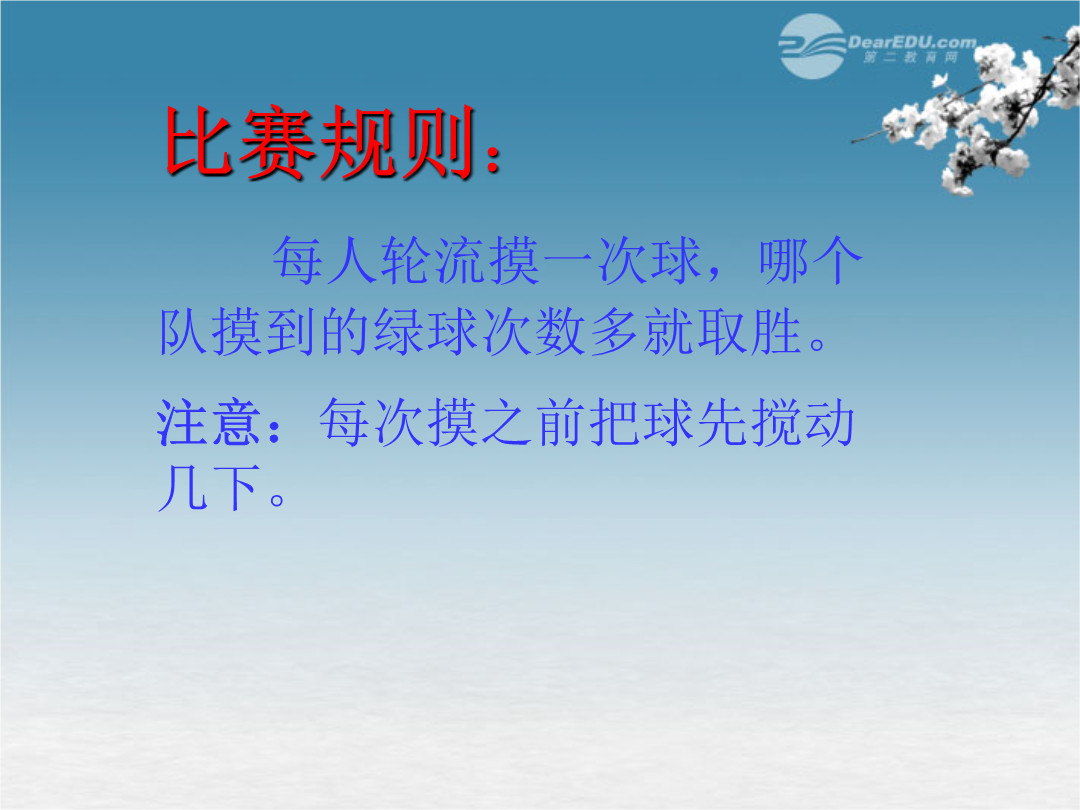 DearEDU.com
第二教育网

比赛规则：

每人轮流摸一次球，哪个队摸到的绿球次数多就取胜。

注意：每次摸之前把球先搅动几下。